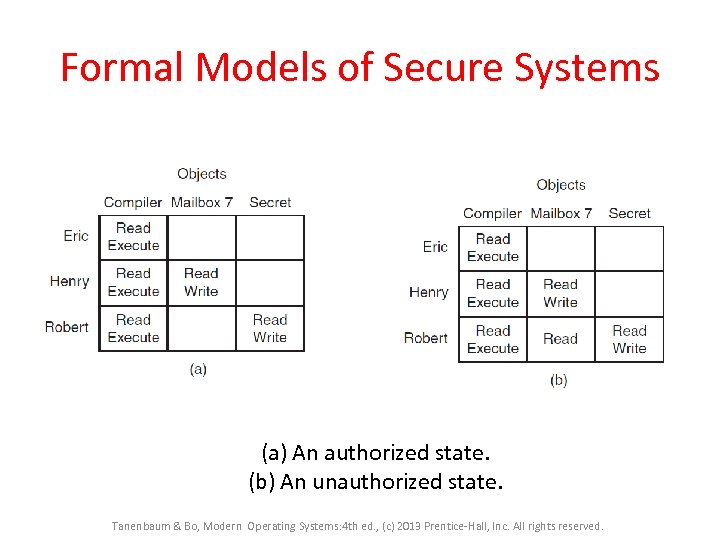 Formal Models of Secure Systems

Objects

| | Compiler | Mailbox 7 | Secret |
|---|---|---|---|
| Eric | Read Execute | | |
| Henry | Read Execute | Read Write | |
| Robert | Read Execute | | Read Write |

(a)

Objects

| | Compiler | Mailbox 7 | Secret |
|---|---|---|---|
| Eric | Read Execute | | |
| Henry | Read Execute | Read Write | |
| Robert | Read Execute | Read | Read Write |

(b)

(a) An authorized state.
(b) An unauthorized state.

Tanenbaum & Bo, Modern Operating Systems:4th ed., (c) 2013 Prentice-Hall, Inc. All rights reserved.